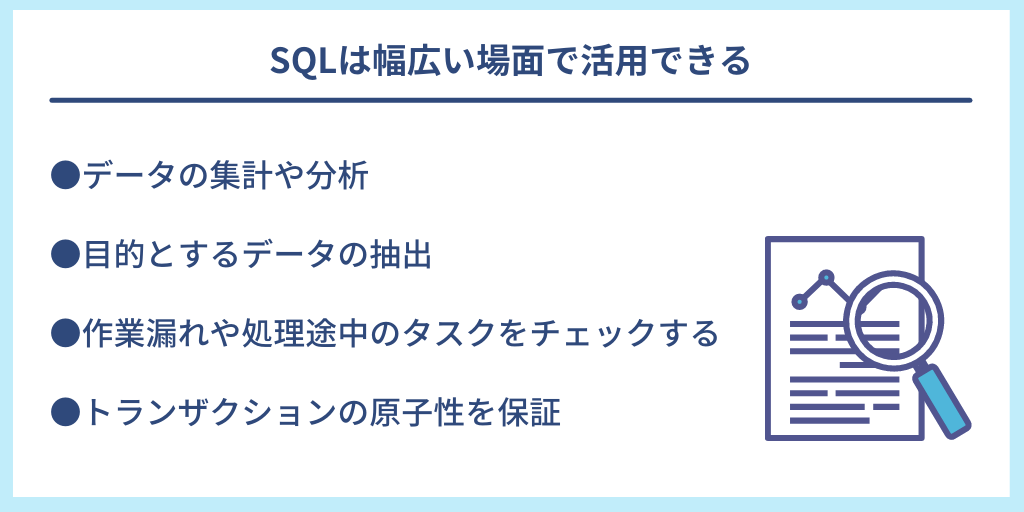 SQLは幅広い場面で活用できる

●データの集計や分析

●目的とするデータの抽出

●作業漏れや処理途中のタスクをチェックする

●トランザクションの原子性を保証